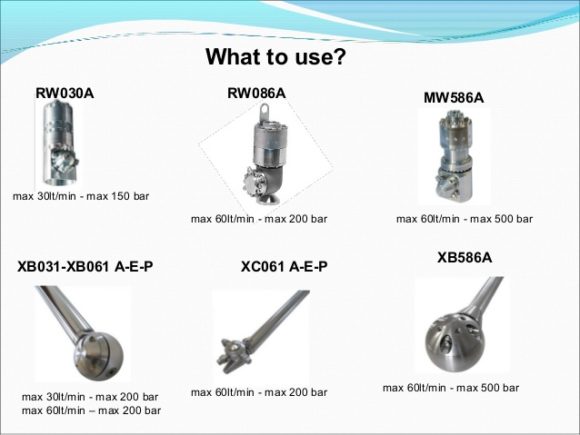 What to use?

RW030A

max 30lt/min - max 150 bar

RW086A

max 60lt/min - max 200 bar

MW586A

max 60lt/min - max 500 bar

XB031-XB061 A-E-P

max 30lt/min - max 200 bar
max 60lt/min – max 200 bar

XC061 A-E-P

max 60lt/min - max 200 bar

XB586A

max 60lt/min - max 500 bar